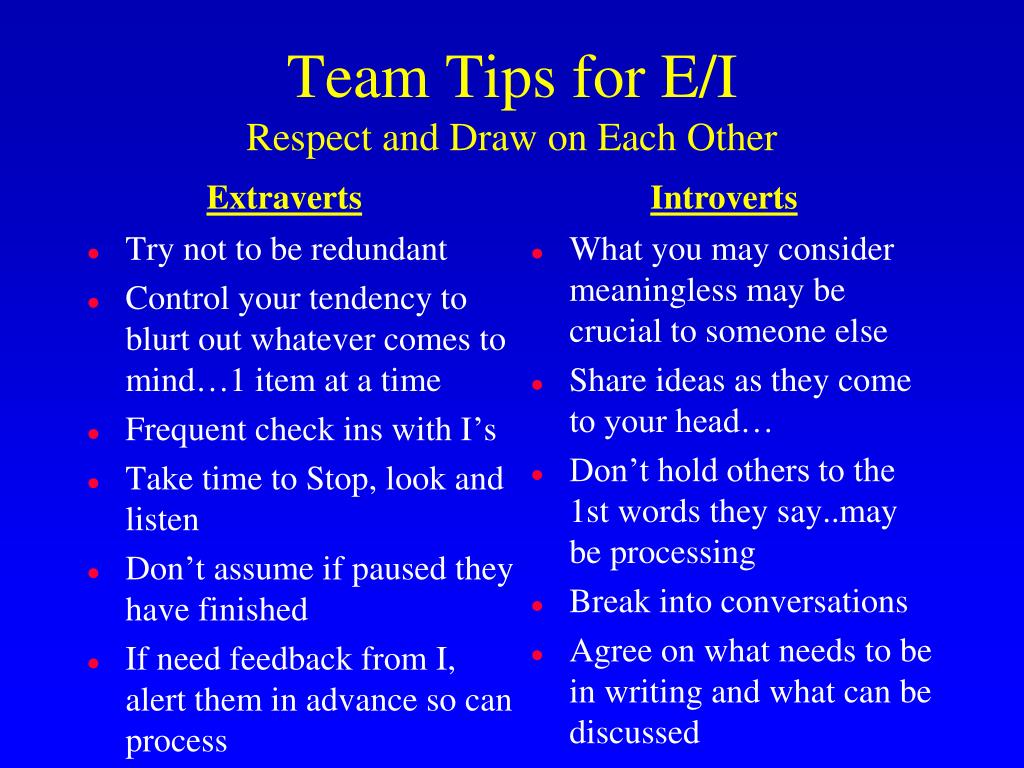 Team Tips for E/I
Respect and Draw on Each Other

Extraverts

- Try not to be redundant
- Control your tendency to blurt out whatever comes to mind…1 item at a time
- Frequent check ins with I's
- Take time to Stop, look and listen
- Don't assume if paused they have finished
- If need feedback from I, alert them in advance so can process

Introverts

- What you may consider meaningless may be crucial to someone else
- Share ideas as they come to your head…
- Don't hold others to the 1st words they say..may be processing
- Break into conversations
- Agree on what needs to be in writing and what can be discussed